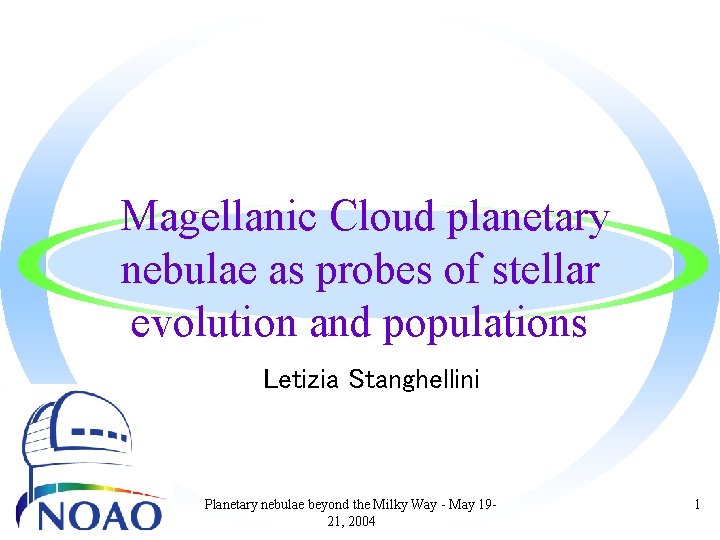 Magellanic Cloud planetary nebulae as probes of stellar evolution and populations

Letizia Stanghellini

NOAO

Planetary nebulae beyond the Milky Way - May 19-21, 2004

1